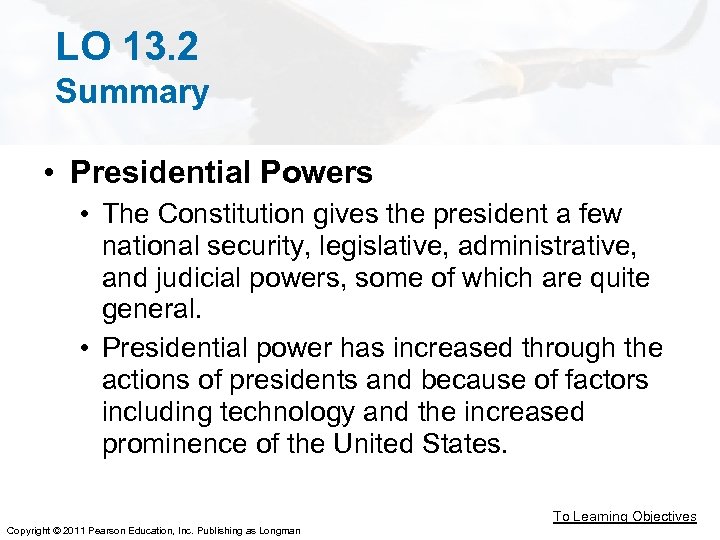 LO 13.2
Summary

• Presidential Powers
  • The Constitution gives the president a few national security, legislative, administrative, and judicial powers, some of which are quite general.
  • Presidential power has increased through the actions of presidents and because of factors including technology and the increased prominence of the United States.

To Learning Objectives

Copyright © 2011 Pearson Education, Inc. Publishing as Longman